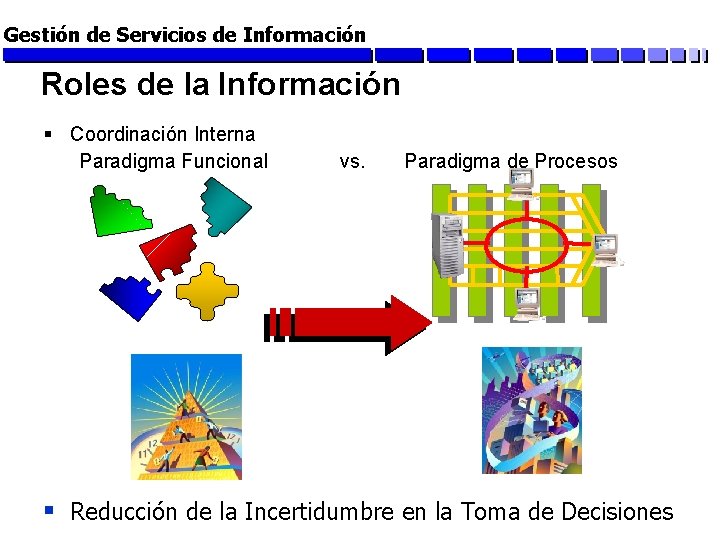 Gestión de Servicios de Información

Roles de la Información

▪ Coordinación Interna
Paradigma Funcional vs. Paradigma de Procesos

▪ Reducción de la Incertidumbre en la Toma de Decisiones